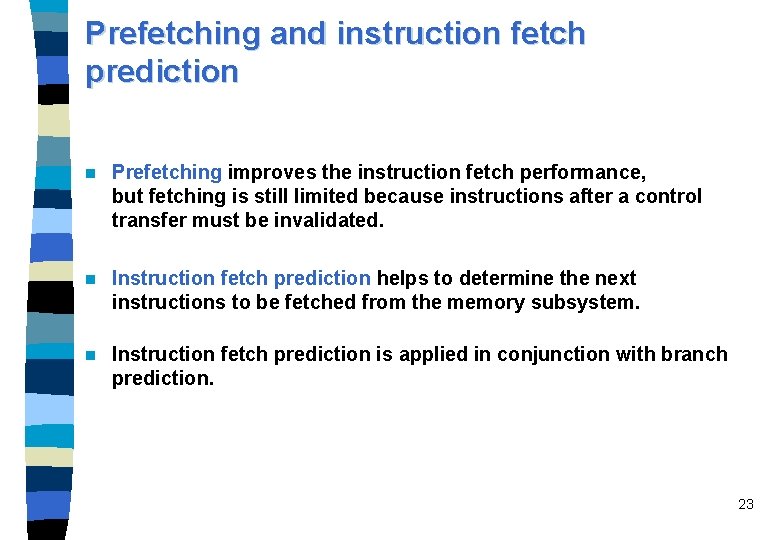 Prefetching and instruction fetch prediction

Prefetching improves the instruction fetch performance, but fetching is still limited because instructions after a control transfer must be invalidated.

Instruction fetch prediction helps to determine the next instructions to be fetched from the memory subsystem.

Instruction fetch prediction is applied in conjunction with branch prediction.

23